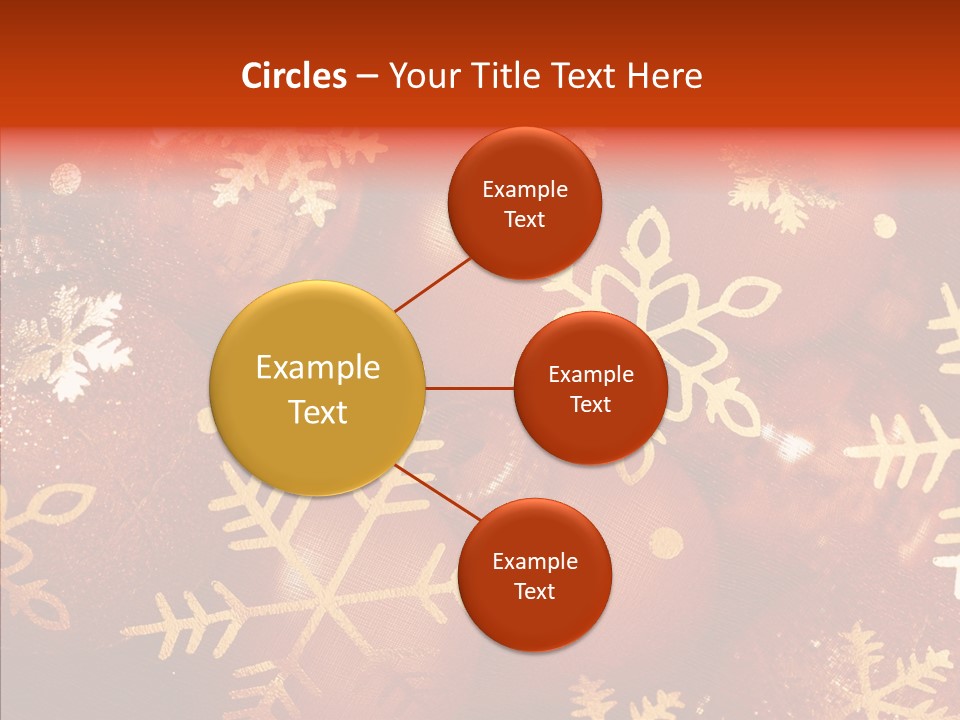 Circles – Your Title Text Here

Example Text

Example Text

Example Text

Example Text